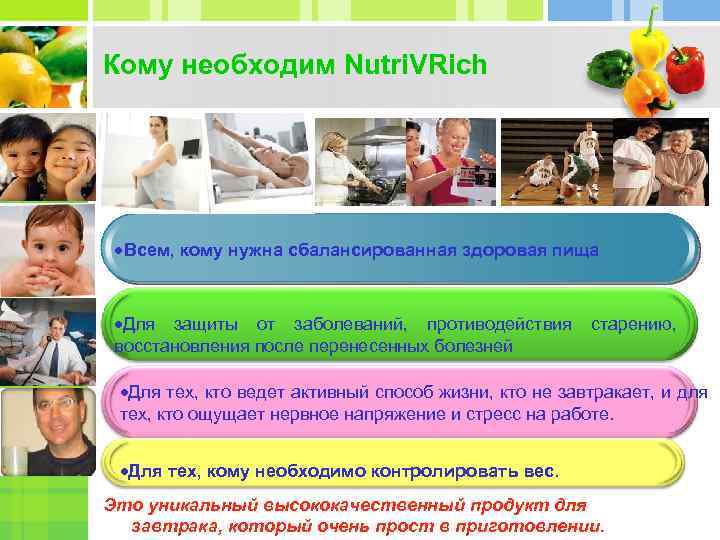 Кому необходим NutriVRich

•Всем, кому нужна сбалансированная здоровая пища

•Для защиты от заболеваний, противодействия старению, восстановления после перенесенных болезней

•Для тех, кто ведет активный способ жизни, кто не завтракает, и для тех, кто ощущает нервное напряжение и стресс на работе.

•Для тех, кому необходимо контролировать вес.

Это уникальный высококачественный продукт для завтрака, который очень прост в приготовлении.